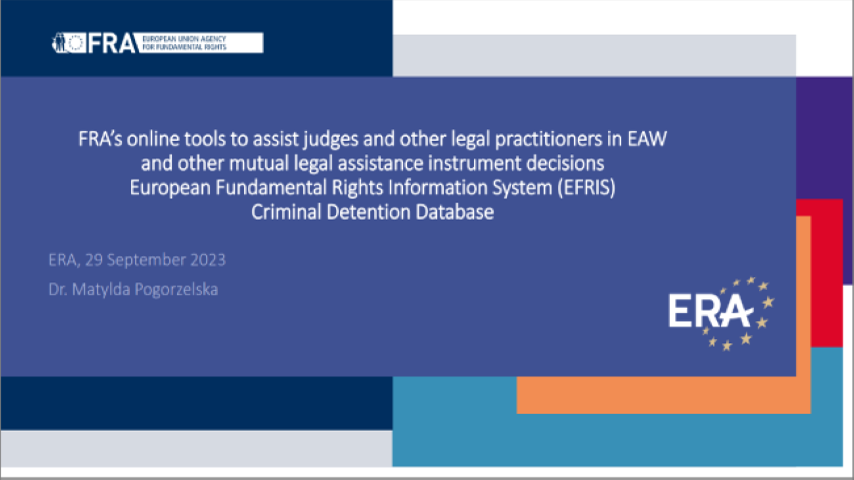 FRA EUROPEAN UNION AGENCY FOR FUNDAMENTAL RIGHTS

FRA's online tools to assist judges and other legal practitioners in EAW and other mutual legal assistance instrument decisions
European Fundamental Rights Information System (EFRIS)
Criminal Detention Database

ERA, 29 September 2023
Dr. Matylda Pogorzelska

ERA